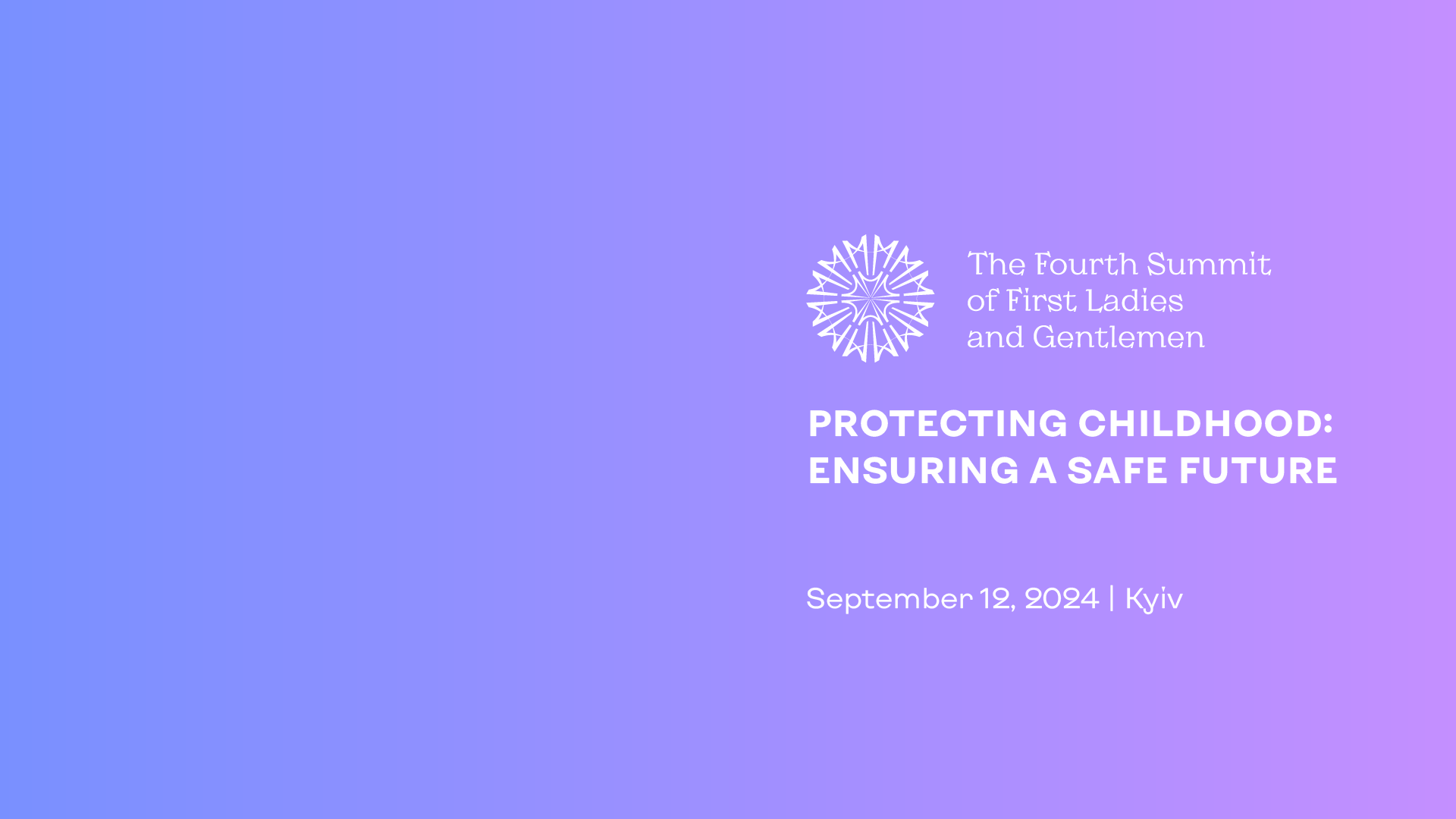 The Fourth Summit of First Ladies and Gentlemen

PROTECTING CHILDHOOD: ENSURING A SAFE FUTURE

September 12, 2024 | Kyiv